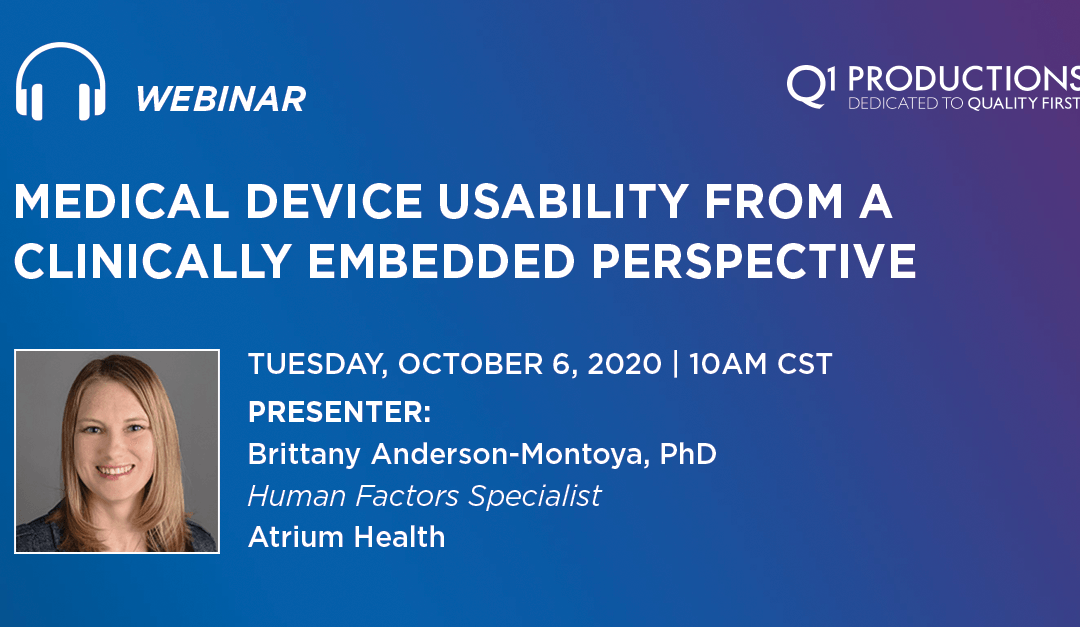 WEBINAR

Q1 PRODUCTIONS
DEDICATED TO QUALITY FIRST

MEDICAL DEVICE USABILITY FROM A CLINICALLY EMBEDDED PERSPECTIVE

TUESDAY, OCTOBER 6, 2020 | 10AM CST
PRESENTER:
Brittany Anderson-Montoya, PhD
Human Factors Specialist
Atrium Health